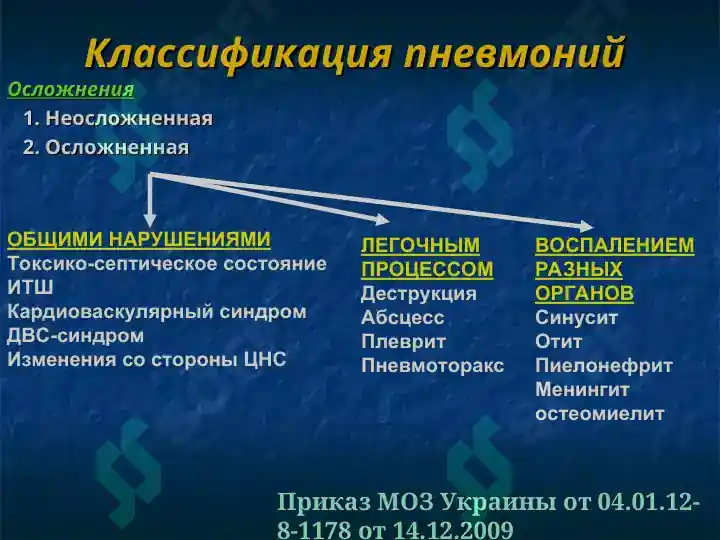 Классификация пневмоний

Осложнения

1. Неосложненная

2. Осложненная

ОБЩИМИ НАРУШЕНИЯМИ
Токсико-септическое состояние
ИТШ
Кардиоваскулярный синдром
ДВС-синдром
Изменения со стороны ЦНС

ЛЕГОЧНЫМ ПРОЦЕССОМ
Деструкция
Абсцесс
Плеврит
Пневмоторакс

ВОСПАЛЕНИЕМ РАЗНЫХ ОРГАНОВ
Синусит
Отит
Пиелонефрит
Менингит
остеомиелит

Приказ МОЗ Украины от 04.01.12-8-1178 от 14.12.2009